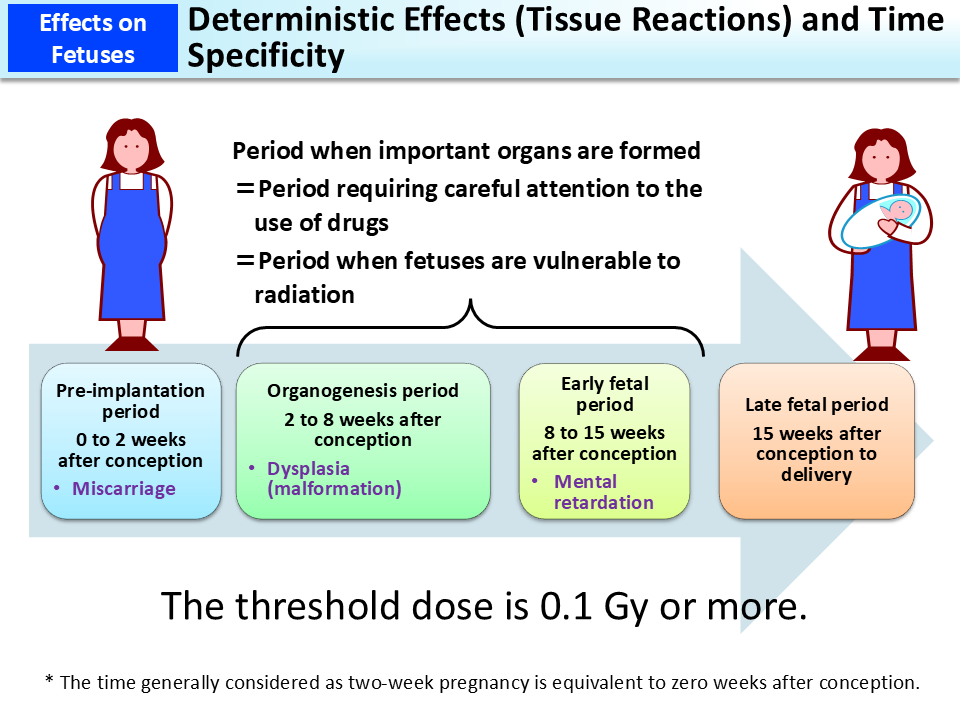 Effects on Fetuses

Deterministic Effects (Tissue Reactions) and Time Specificity

Period when important organs are formed
＝Period requiring careful attention to the use of drugs
＝Period when fetuses are vulnerable to radiation

Pre-implantation period
0 to 2 weeks after conception
• Miscarriage

Organogenesis period
2 to 8 weeks after conception
• Dysplasia (malformation)

Early fetal period
8 to 15 weeks after conception
• Mental retardation

Late fetal period
15 weeks after conception to delivery

The threshold dose is 0.1 Gy or more.

* The time generally considered as two-week pregnancy is equivalent to zero weeks after conception.